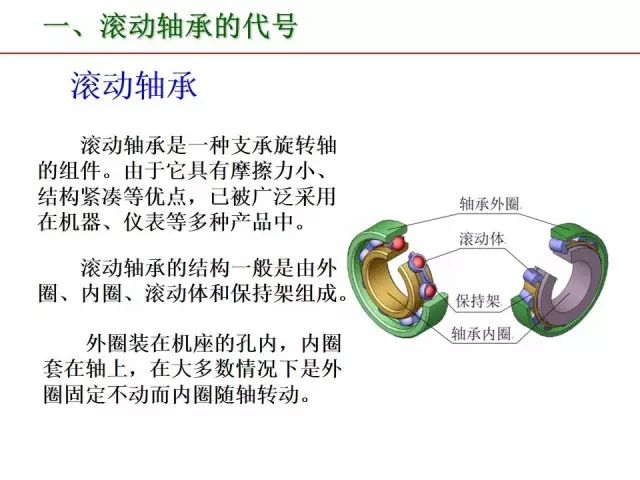 一、滚动轴承的代号

滚动轴承

滚动轴承是一种支承旋转轴的组件。由于它具有摩擦力小、结构紧凑等优点，已被广泛采用在机器、仪表等多种产品中。

滚动轴承的结构一般是由外圈、内圈、滚动体和保持架组成。

外圈装在机座的孔内，内圈套在轴上，在大多数情况下是外圈固定不动而内圈随轴转动。

轴承外圈

滚动体

保持架

轴承内圈